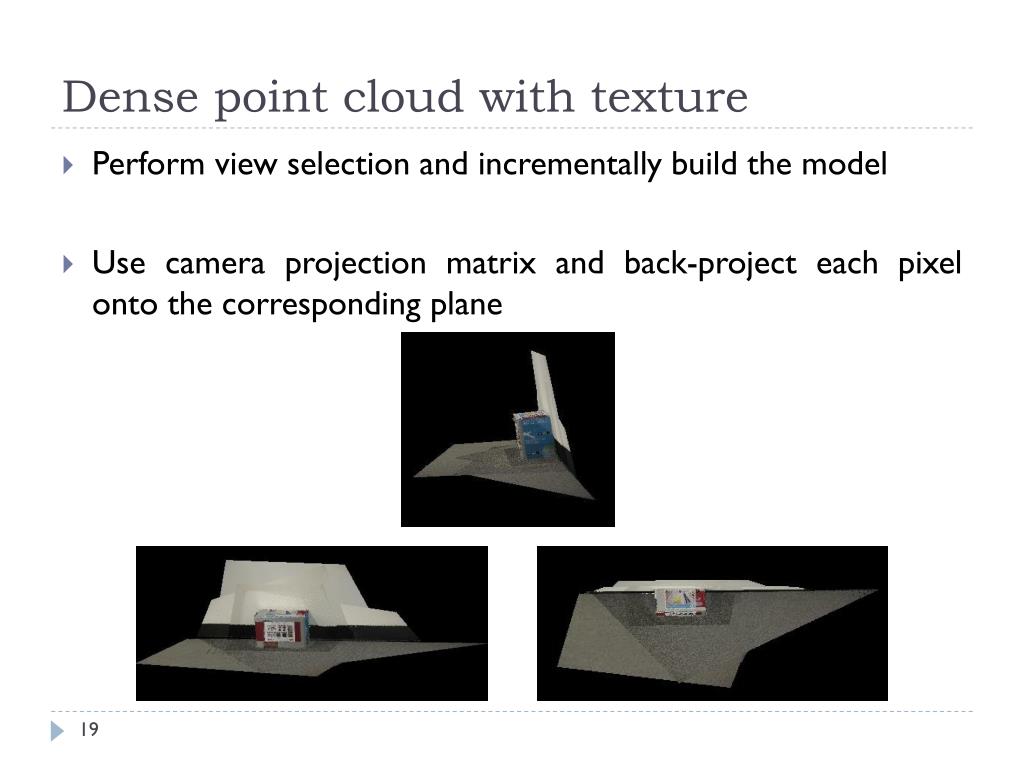 Dense point cloud with texture

Perform view selection and incrementally build the model

Use camera projection matrix and back-project each pixel onto the corresponding plane

19